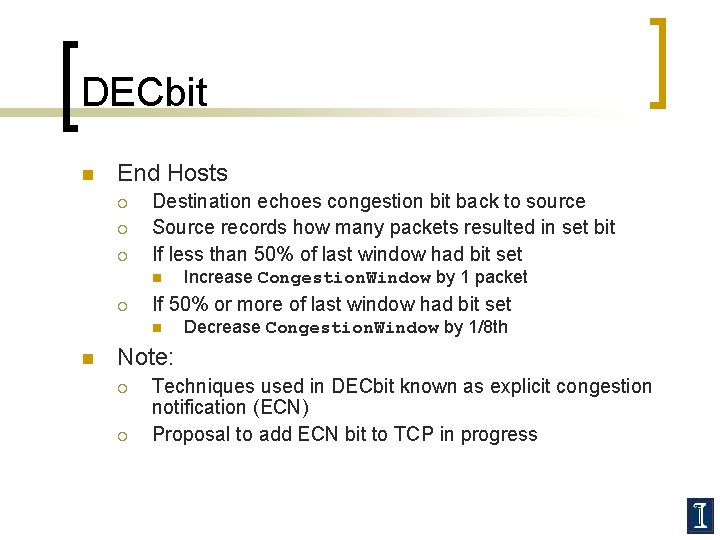 DECbit

End Hosts
Destination echoes congestion bit back to source
Source records how many packets resulted in set bit
If less than 50% of last window had bit set
Increase CongestionWindow by 1 packet
If 50% or more of last window had bit set
Decrease CongestionWindow by 1/8th

Note:
Techniques used in DECbit known as explicit congestion notification (ECN)
Proposal to add ECN bit to TCP in progress

I